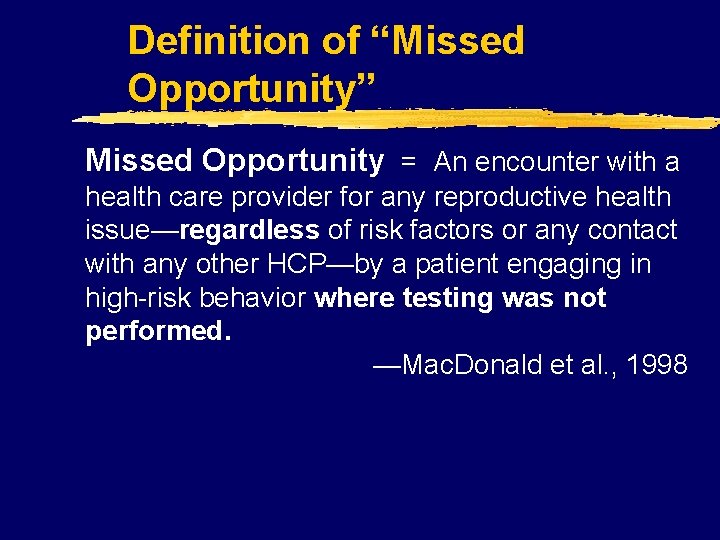 Definition of “Missed Opportunity”

Missed Opportunity = An encounter with a health care provider for any reproductive health issue—regardless of risk factors or any contact with any other HCP—by a patient engaging in high-risk behavior where testing was not performed.

—MacDonald et al., 1998